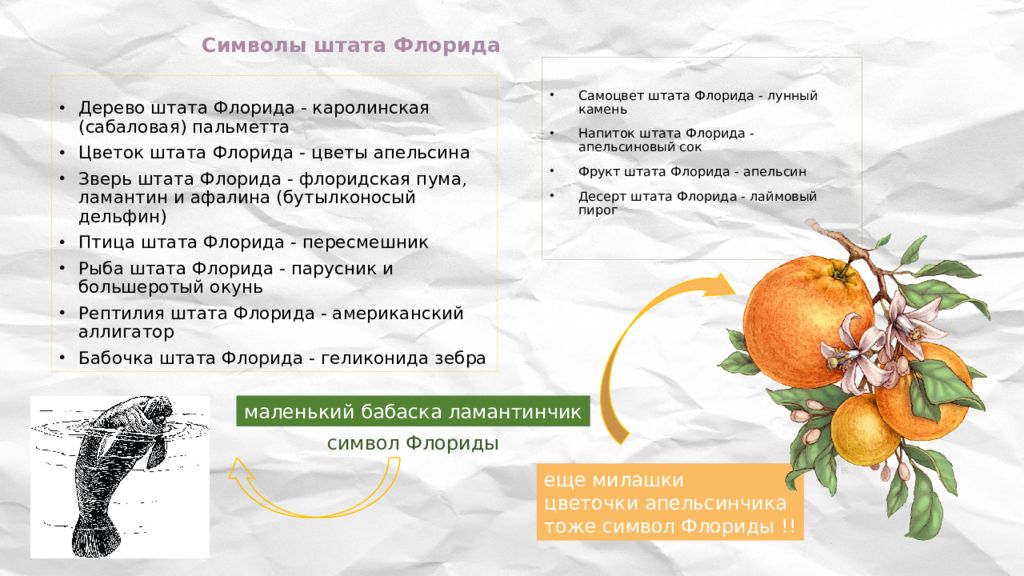 Символы штата Флорида

• Дерево штата Флорида - каролинская (сабаловая) пальметта
• Цветок штата Флорида - цветы апельсина
• Зверь штата Флорида - флоридская пума, ламантин и афалина (бутылконосый дельфин)
• Птица штата Флорида - пересмешник
• Рыба штата Флорида - парусник и большеротый окунь
• Рептилия штата Флорида - американский аллигатор
• Бабочка штата Флорида - геликонида зебра

• Самоцвет штата Флорида - лунный камень
• Напиток штата Флорида - апельсиновый сок
• Фрукт штата Флорида - апельсин
• Десерт штата Флорида - лаймовый пирог

маленький бабаска ламантинчик

символ Флориды

еще милашки цветочки апельсинчика тоже символ Флориды !!